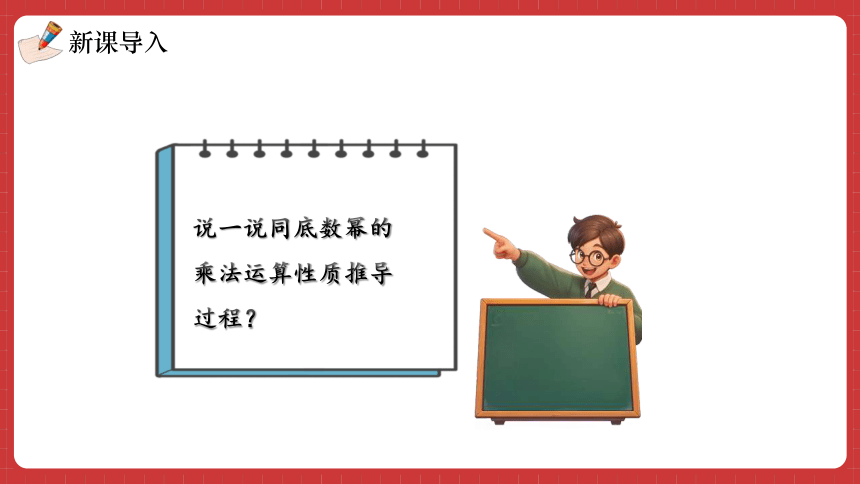 新课导入

说一说同底数幂的乘法运算性质推导过程？